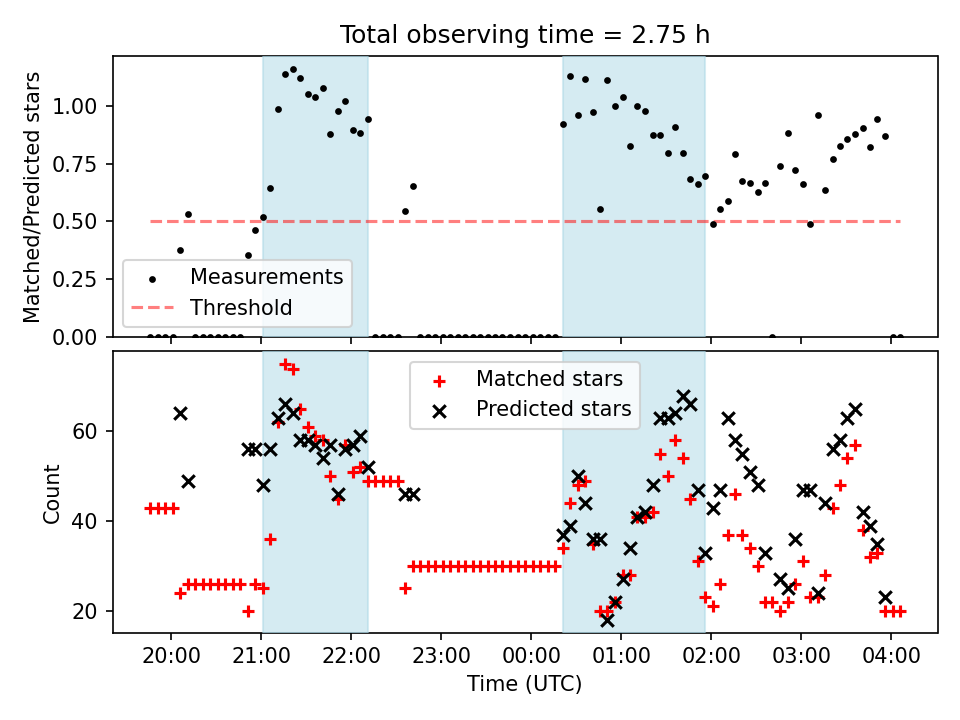 Total observing time = 2.75 h

Matched/Predicted stars

1.00
0.75
0.50
0.25
0.00

Measurements
Threshold

Count

60
40
20

Matched stars
Predicted stars

20:00
21:00
22:00
23:00
00:00
01:00
02:00
03:00
04:00

Time (UTC)